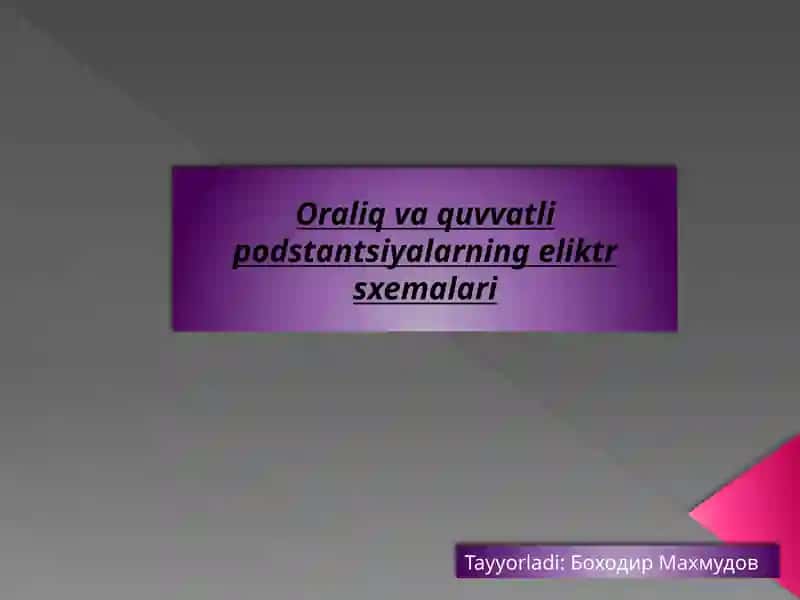 Oraliq va quvvatli podstantsiyalarning eliktr sxemalari

Tayyorladi: Боходир Махмудов